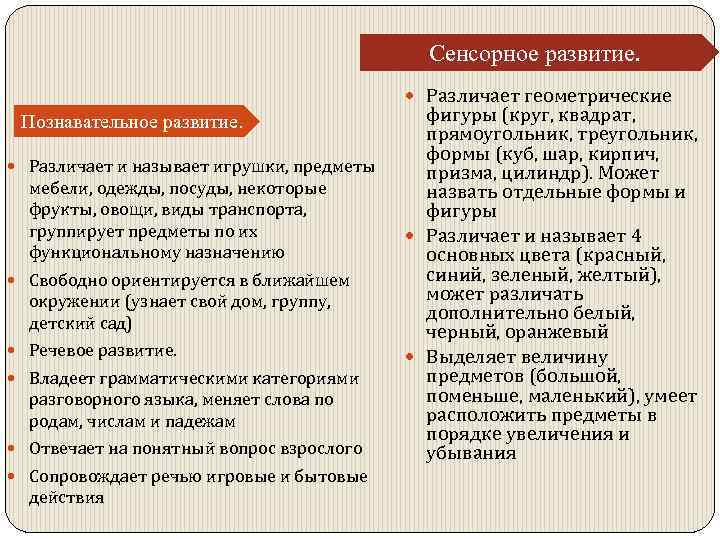 Познавательное развитие.

Различает и называет игрушки, предметы мебели, одежды, посуды, некоторые фрукты, овощи, виды транспорта, группирует предметы по их функциональному назначению

Свободно ориентируется в ближайшем окружении (узнает свой дом, группу, детский сад)

Речевое развитие.

Владеет грамматическими категориями разговорного языка, меняет слова по родам, числам и падежам

Отвечает на понятный вопрос взрослого

Сопровождает речью игровые и бытовые действия

Сенсорное развитие.

Различает геометрические фигуры (круг, квадрат, прямоугольник, треугольник, формы (куб, шар, кирпич, призма, цилиндр). Может назвать отдельные формы и фигуры

Различает и называет 4 основных цвета (красный, синий, зеленый, желтый), может различать дополнительно белый, черный, оранжевый

Выделяет величину предметов (большой, поменьше, маленький), умеет расположить предметы в порядке увеличения и убывания